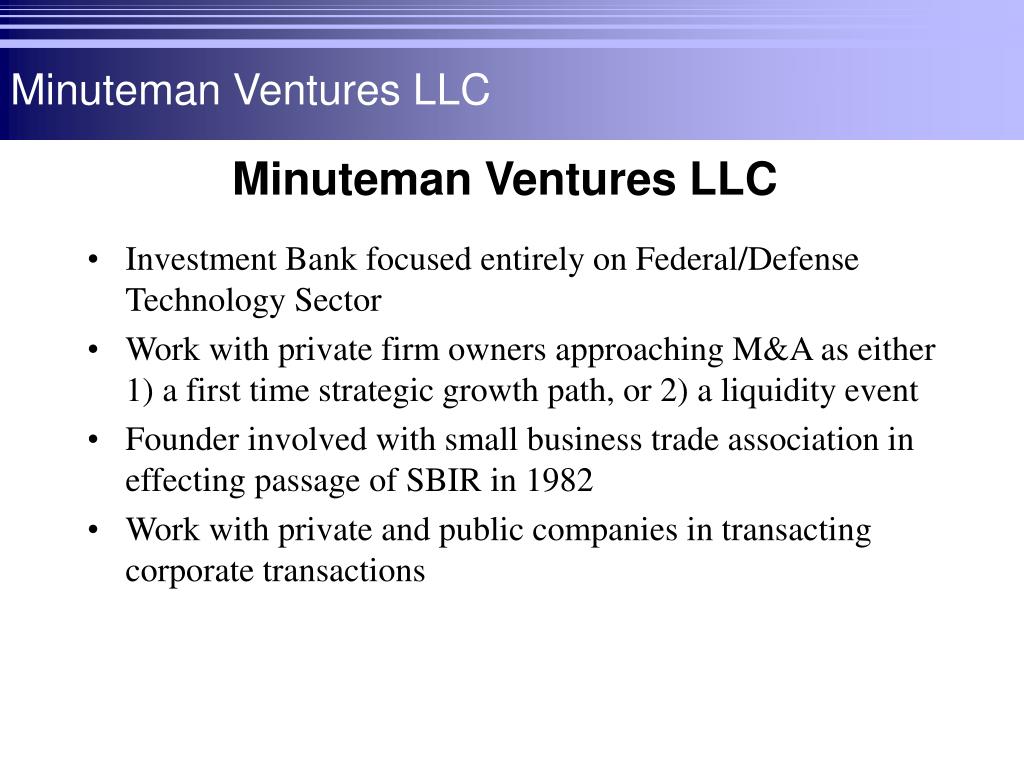 Minuteman Ventures LLC

Minuteman Ventures LLC

• Investment Bank focused entirely on Federal/Defense Technology Sector
• Work with private firm owners approaching M&A as either 1) a first time strategic growth path, or 2) a liquidity event
• Founder involved with small business trade association in effecting passage of SBIR in 1982
• Work with private and public companies in transacting corporate transactions